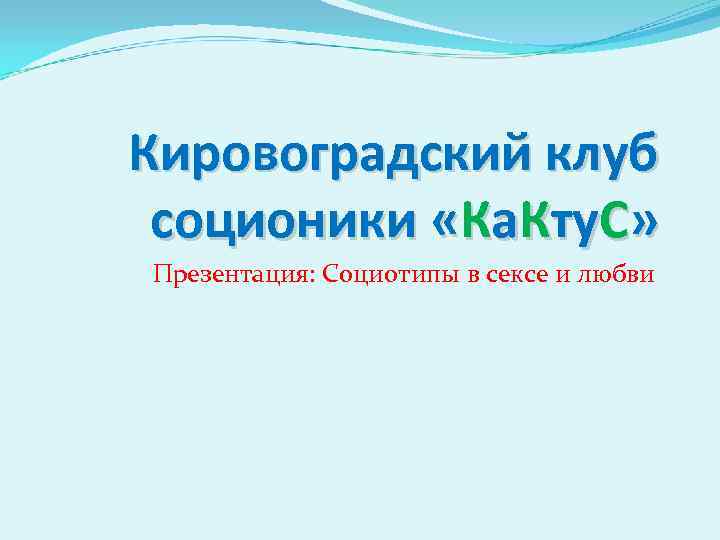 Кировоградский клуб соционики «КаКтуС»

Презентация: Социотипы в сексе и любви